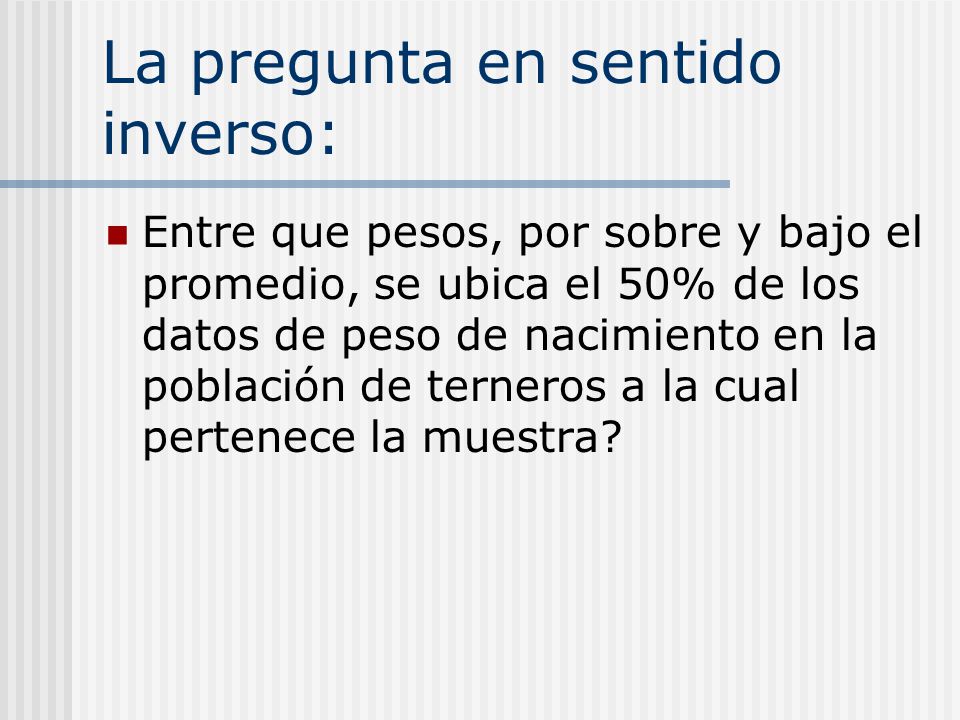 La pregunta en sentido inverso:

Entre que pesos, por sobre y bajo el promedio, se ubica el 50% de los datos de peso de nacimiento en la población de terneros a la cual pertenece la muestra?